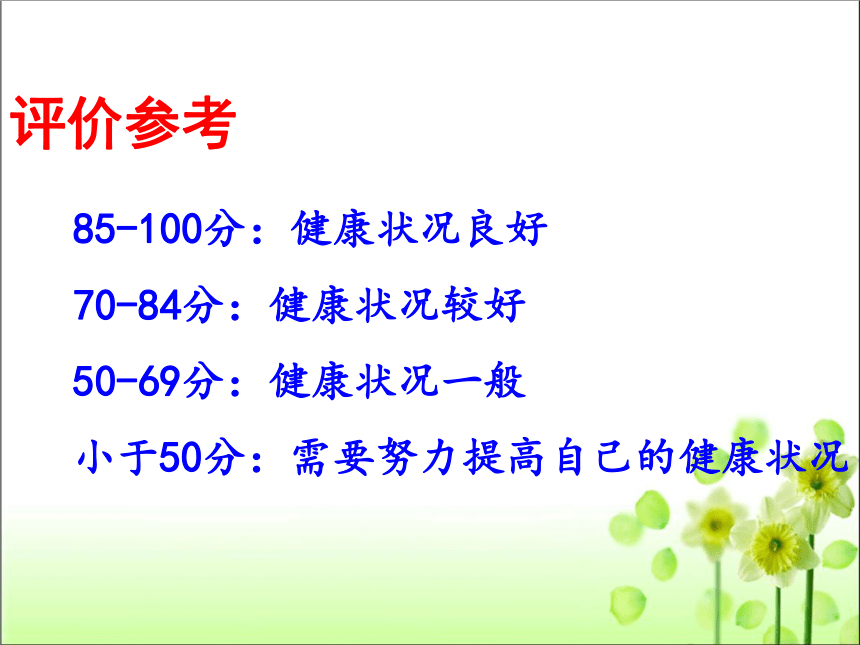 评价参考

85-100分：健康状况良好

70-84分：健康状况较好

50-69分：健康状况一般

小于50分：需要努力提高自己的健康状况